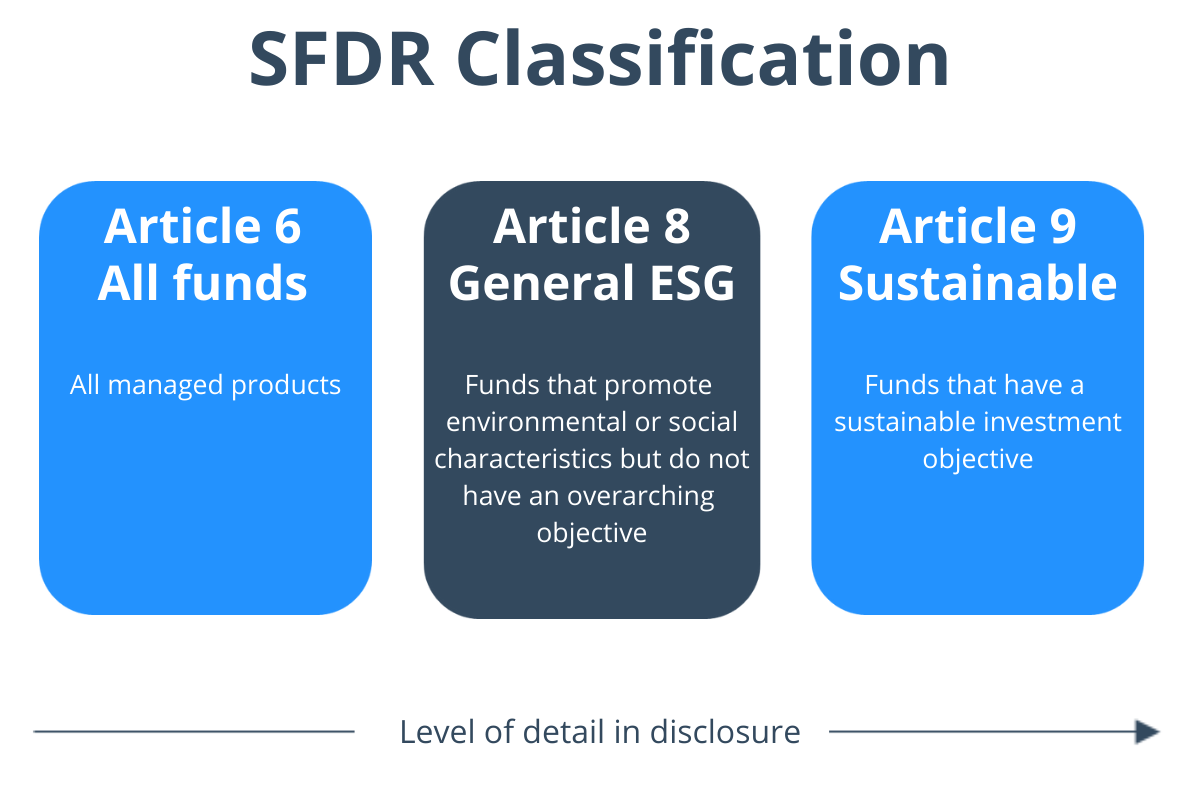 SFDR Classification

Article 6
All funds

All managed products

Article 8
General ESG

Funds that promote environmental or social characteristics but do not have an overarching objective

Article 9
Sustainable

Funds that have a sustainable investment objective

Level of detail in disclosure